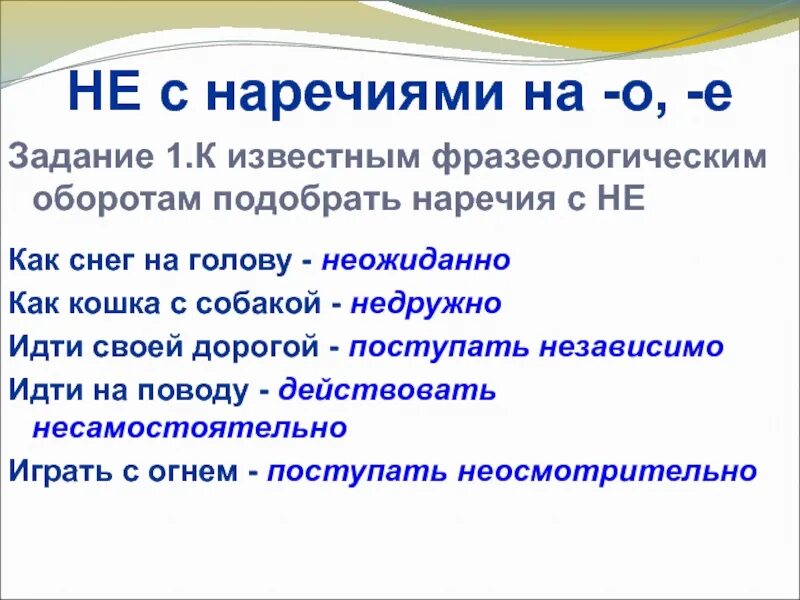 НЕ с наречиями на -о, -е

Задание 1.К известным фразеологическим оборотам подобрать наречия с НЕ

Как снег на голову - неожиданно

Как кошка с собакой - недружно

Идти своей дорогой - поступать независимо

Идти на поводу - действовать несамостоятельно

Играть с огнем - поступать неосмотрительно